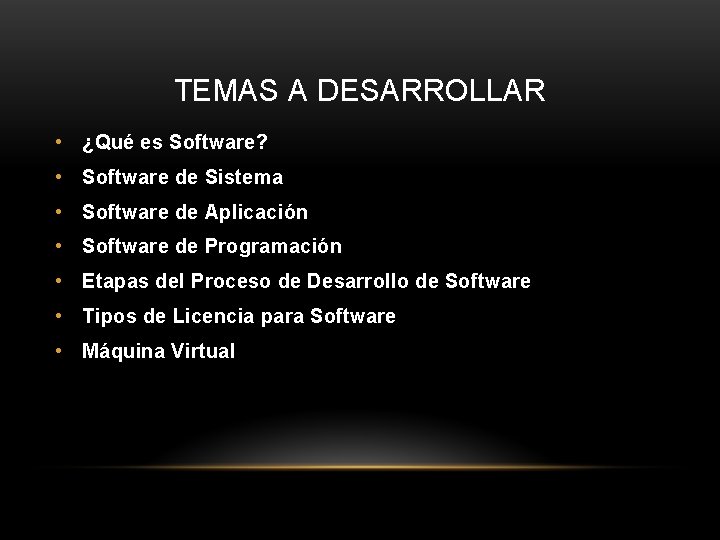 TEMAS A DESARROLLAR

• ¿Qué es Software?
• Software de Sistema
• Software de Aplicación
• Software de Programación
• Etapas del Proceso de Desarrollo de Software
• Tipos de Licencia para Software
• Máquina Virtual